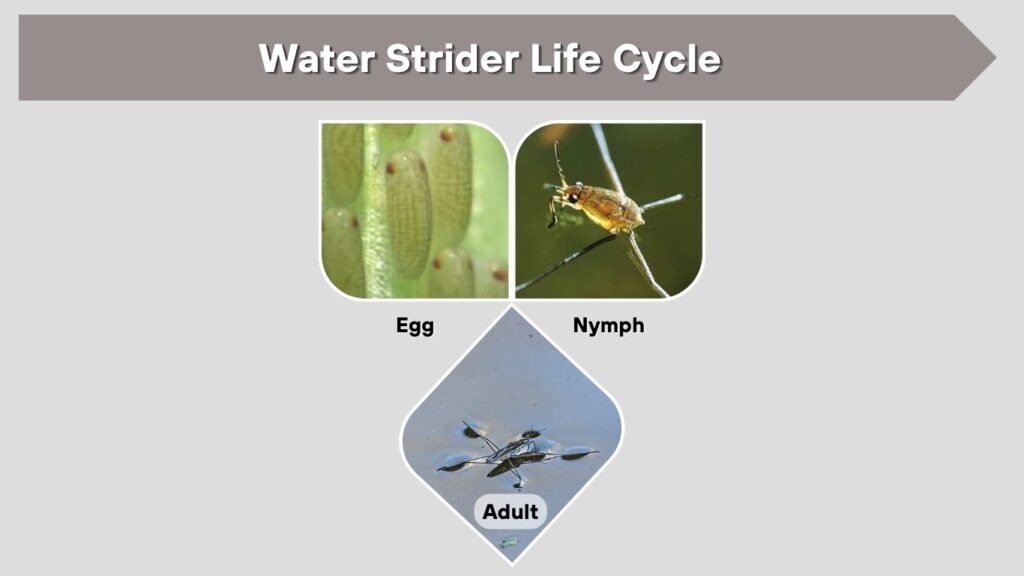 Water Strider Life Cycle

Egg

Nymph

Adult